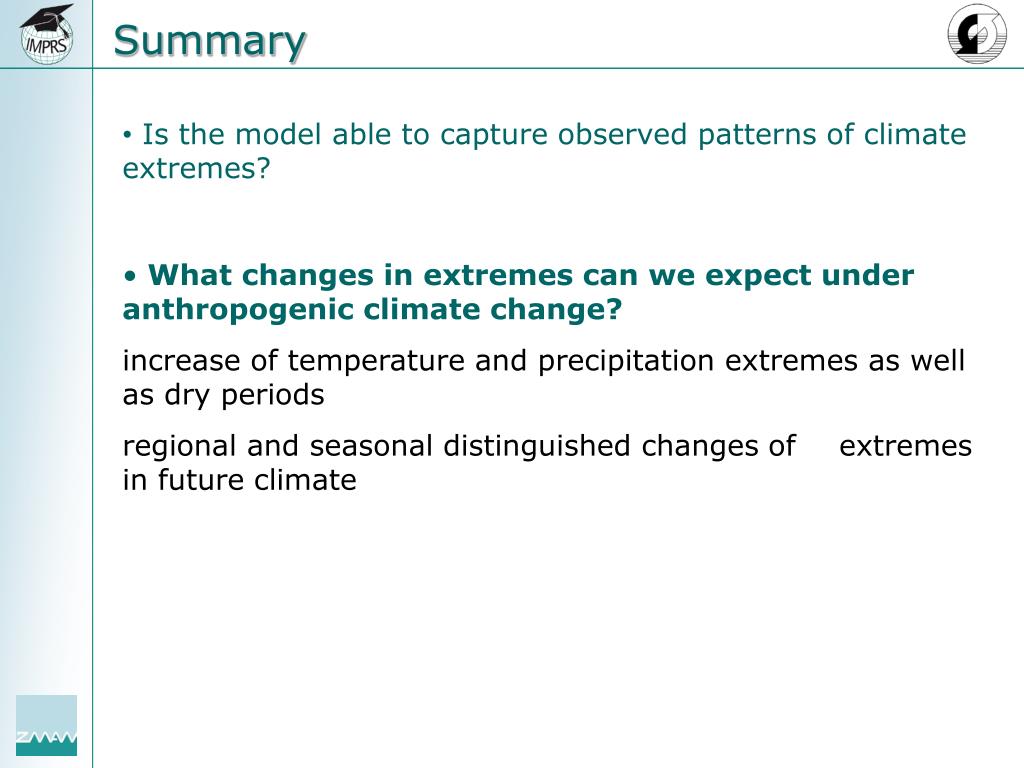 IMPRS

Summary

• Is the model able to capture observed patterns of climate extremes?

• What changes in extremes can we expect under anthropogenic climate change?

increase of temperature and precipitation extremes as well as dry periods

regional and seasonal distinguished changes of extremes in future climate

ZMAW